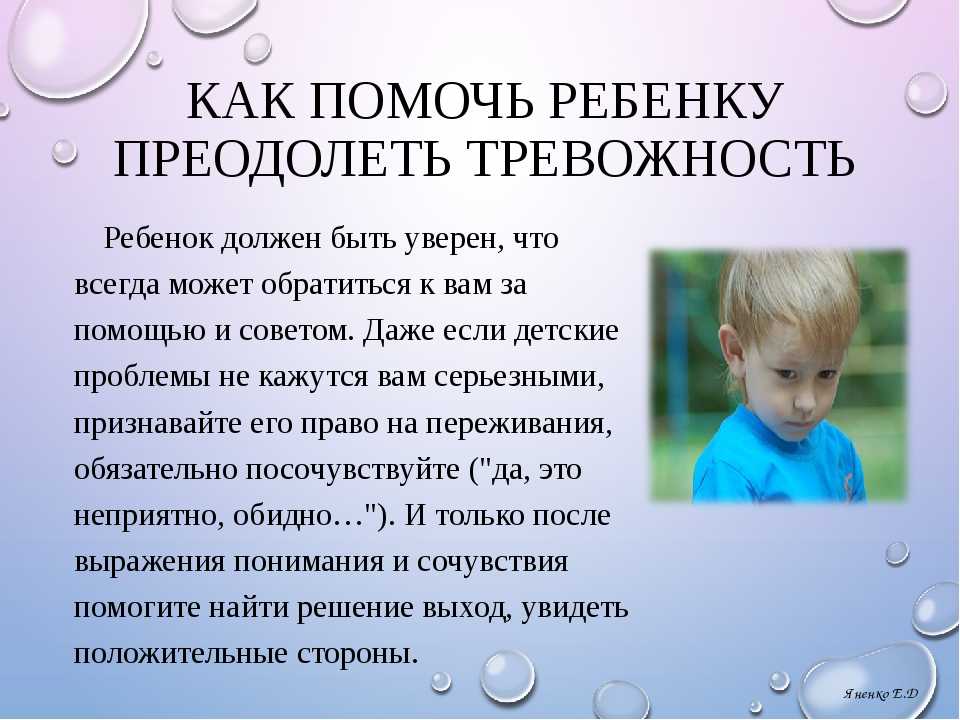 КАК ПОМОЧЬ РЕБЕНКУ ПРЕОДОЛЕТЬ ТРЕВОЖНОСТЬ

Ребенок должен быть уверен, что всегда может обратиться к вам за помощью и советом. Даже если детские проблемы не кажутся вам серьезными, признавайте его право на переживания, обязательно посочувствуйте ("да, это неприятно, обидно…"). И только после выражения понимания и сочувствия помогите найти решение выход, увидеть положительные стороны.

Яненко Е.Д